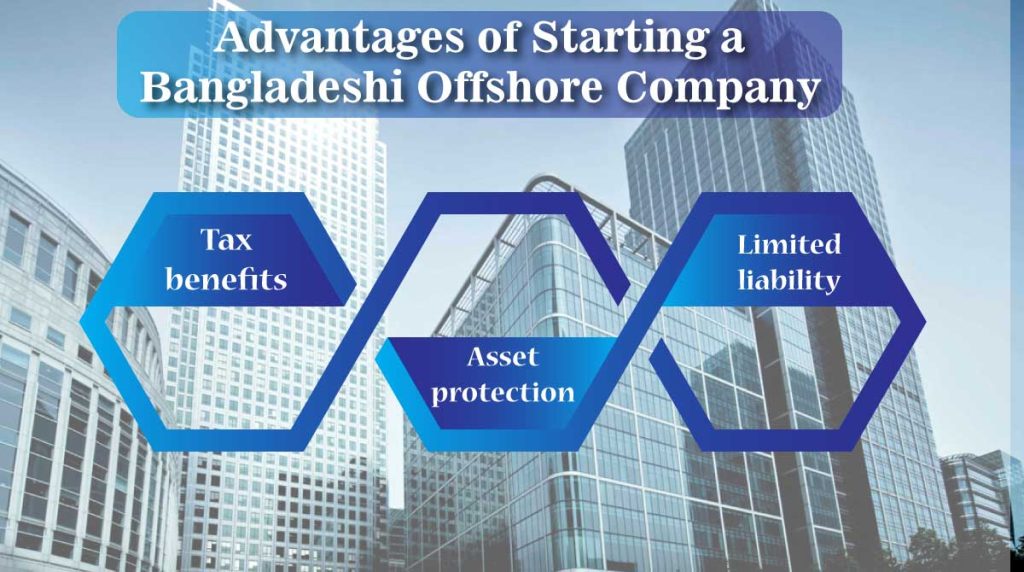 Advantages of Starting a Bangladeshi Offshore Company

Tax benefits

Asset protection

Limited liability